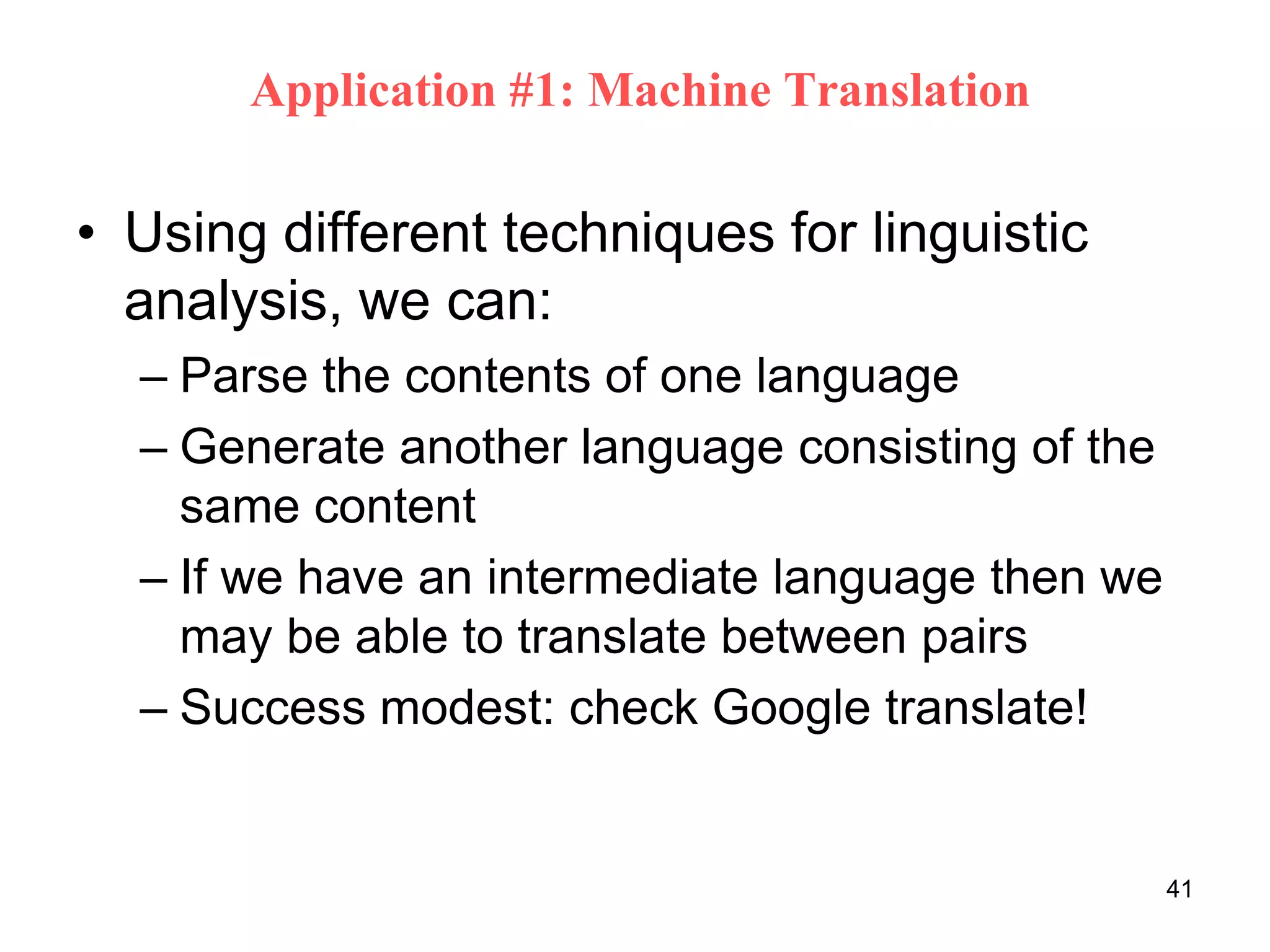 Application #1: Machine Translation

• Using different techniques for linguistic analysis, we can:
– Parse the contents of one language
– Generate another language consisting of the same content
– If we have an intermediate language then we may be able to translate between pairs
– Success modest: check Google translate!

41